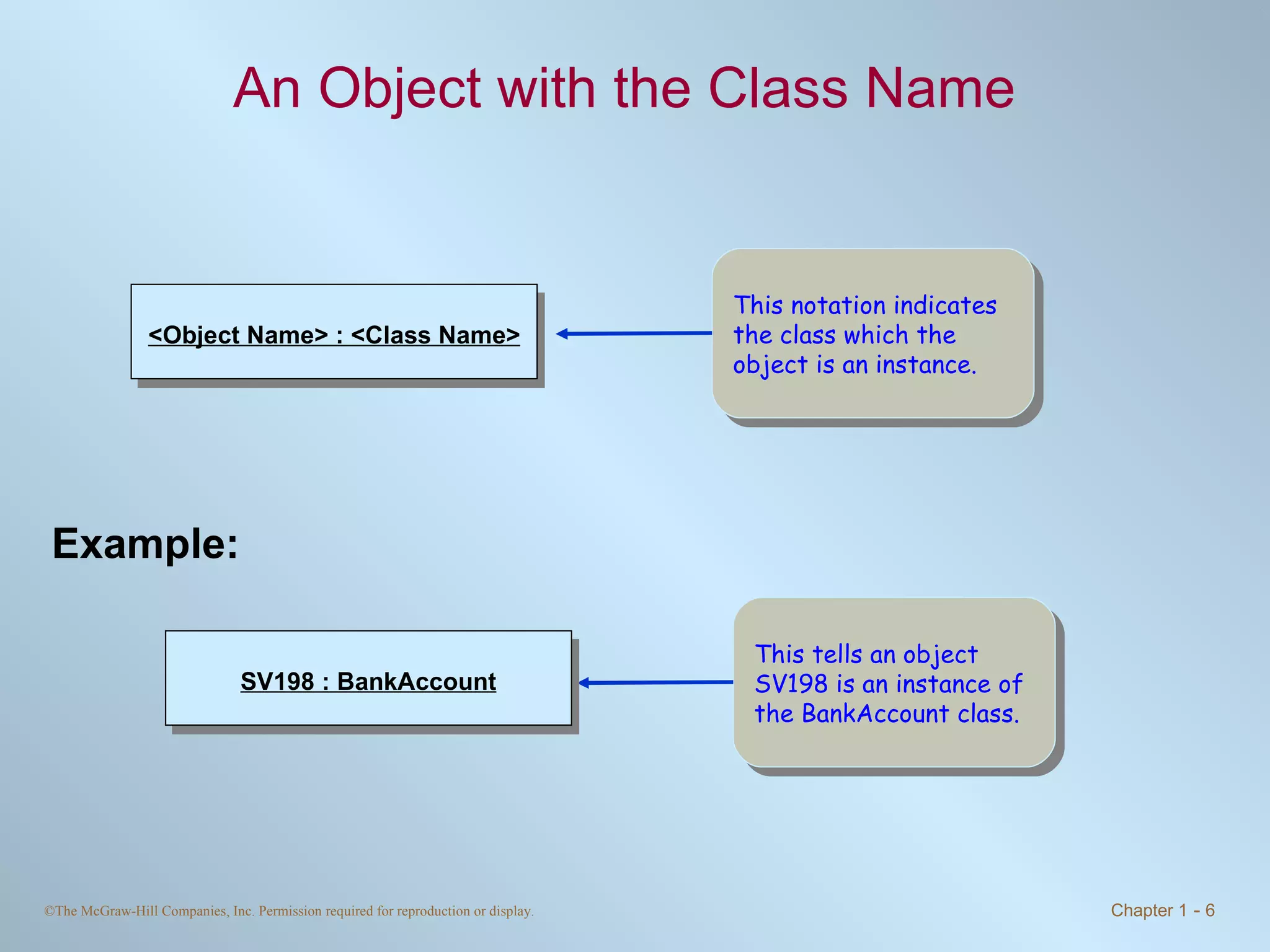 An Object with the Class Name

<Object Name> : <Class Name>

This notation indicates the class which the object is an instance.

Example:

SV198 : BankAccount

This tells an object SV198 is an instance of the BankAccount class.

©The McGraw-Hill Companies, Inc. Permission required for reproduction or display.

Chapter 1 - 6